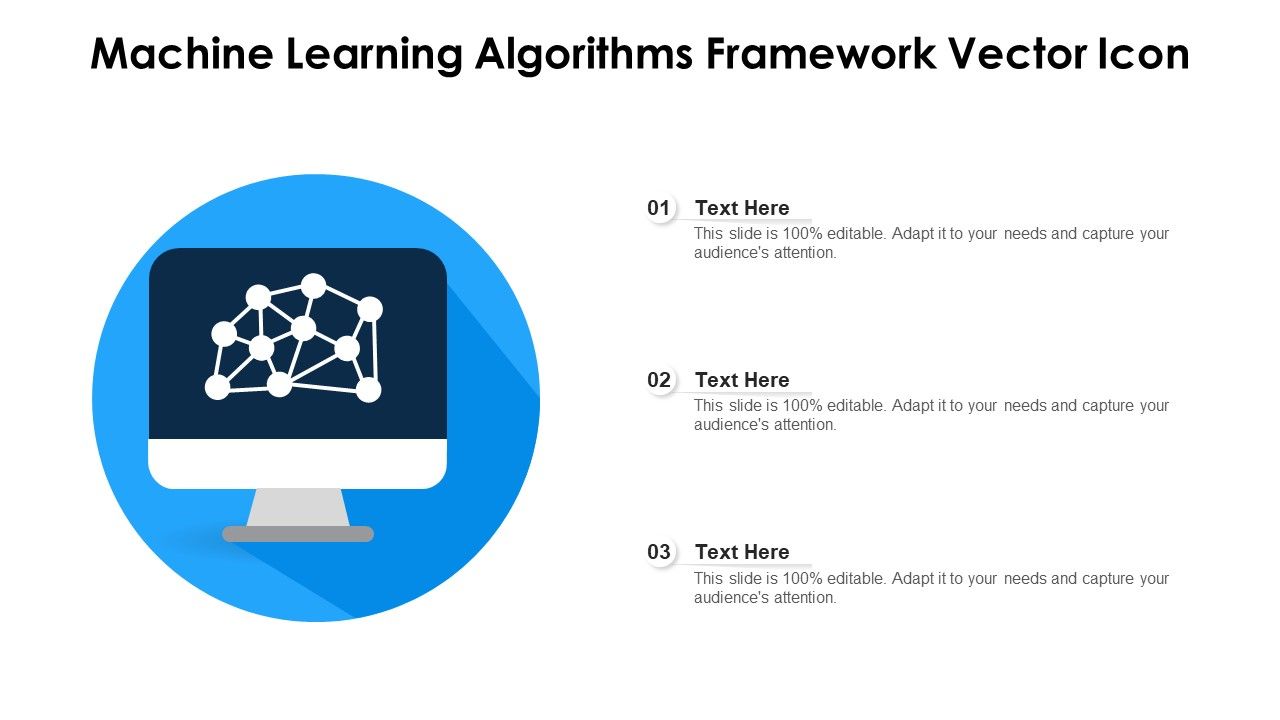 Machine Learning Algorithms Framework Vector Icon

01 Text Here
This slide is 100% editable. Adapt it to your needs and capture your audience's attention.

02 Text Here
This slide is 100% editable. Adapt it to your needs and capture your audience's attention.

03 Text Here
This slide is 100% editable. Adapt it to your needs and capture your audience's attention.